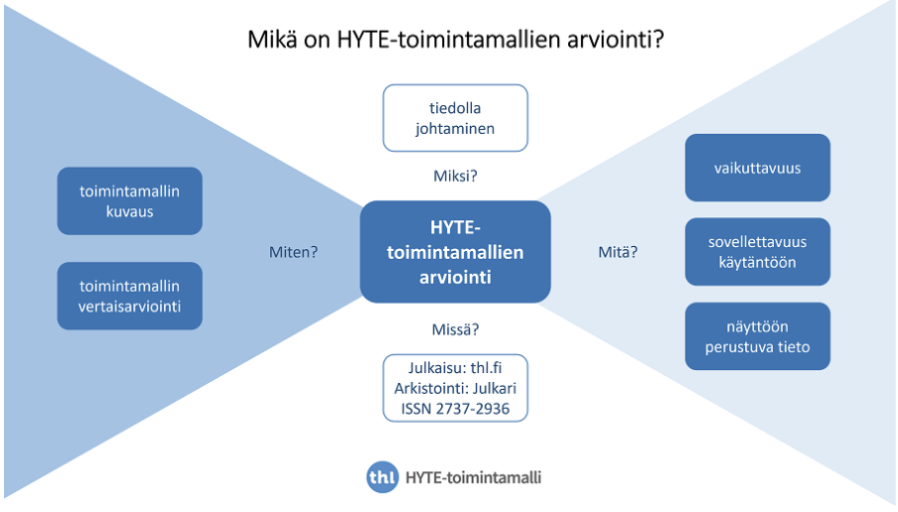 Mikä on HYTE-toimintamallien arviointi?

tiedolla johtaminen

Miksi?

toimintamallin kuvaus

toimintamallin vertaisarviointi

Miten?

HYTE-toimintamallien arviointi

Mitä?

vaikuttavuus

sovellettavuus käytäntöön

näyttöön perustuva tieto

Missä?

Julkaisu: thl.fi
Arkistointi: Julkari
ISSN 2737-2936

thl HYTE-toimintamalli